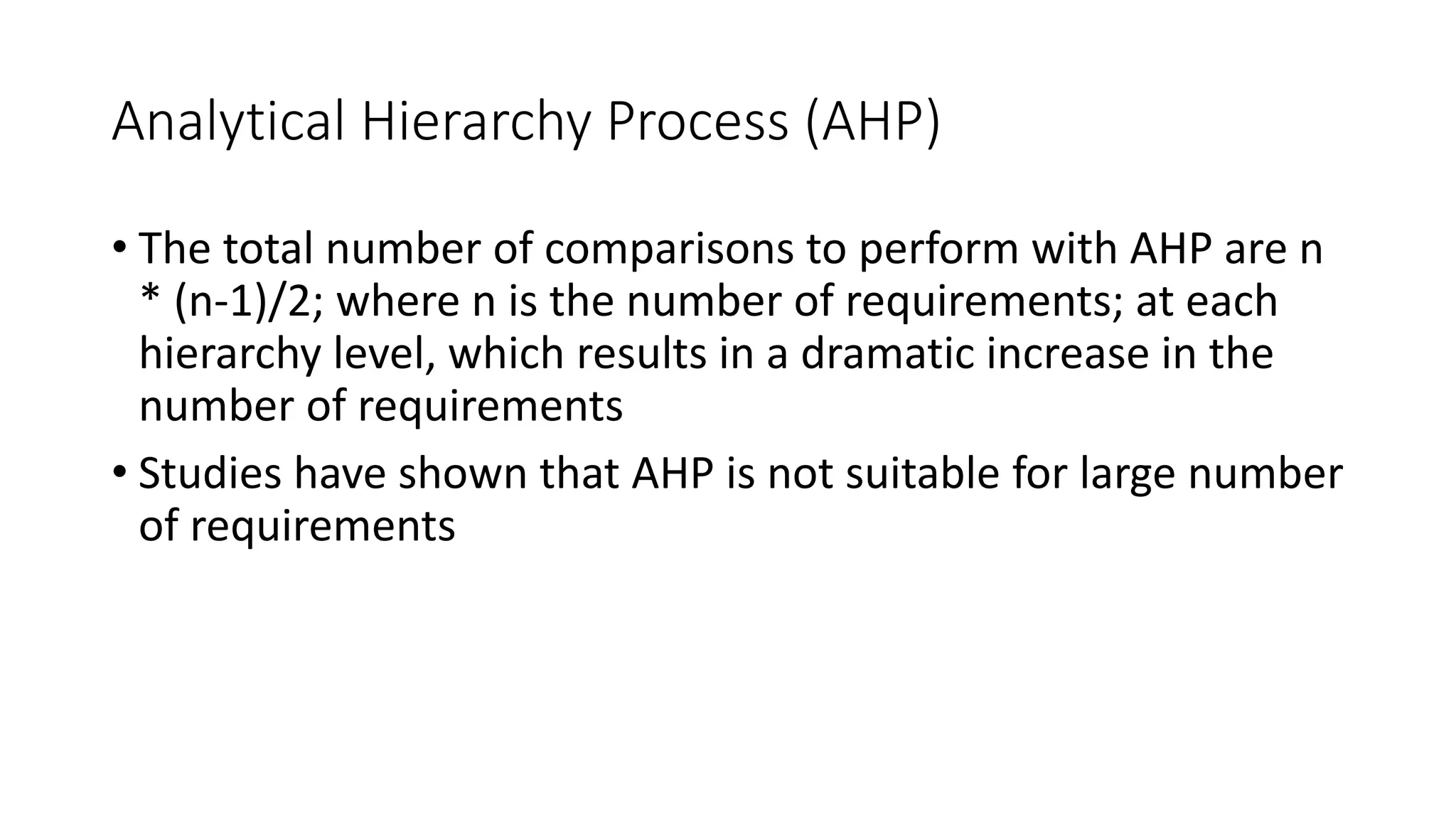 Analytical Hierarchy Process (AHP)

• The total number of comparisons to perform with AHP are n * (n-1)/2; where n is the number of requirements; at each hierarchy level, which results in a dramatic increase in the number of requirements

• Studies have shown that AHP is not suitable for large number of requirements